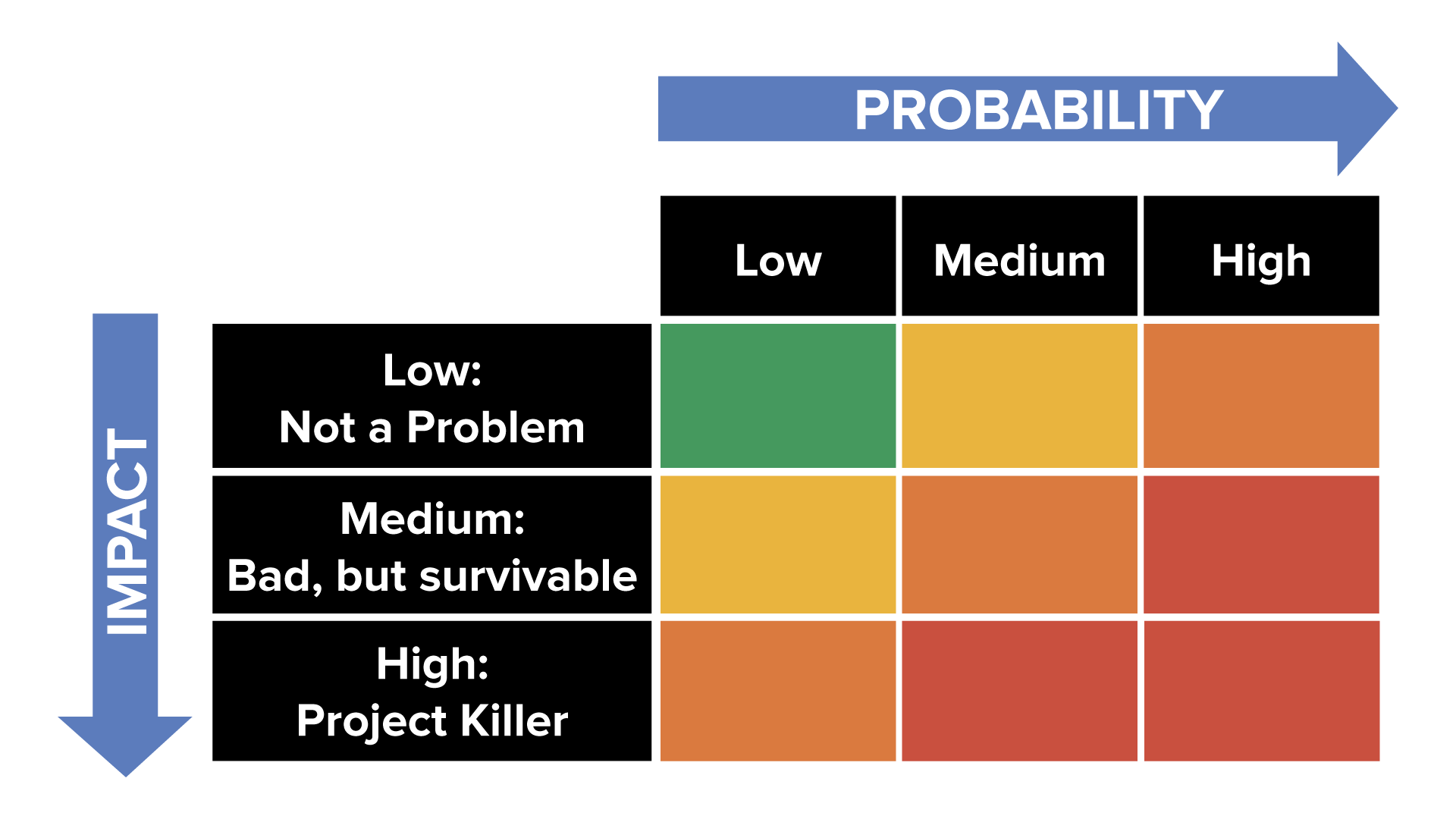 PROBABILITY

IMPACT

| | Low | Medium | High |
|---|---|---|---|
| Low: Not a Problem | | | |
| Medium: Bad, but survivable | | | |
| High: Project Killer | | | |